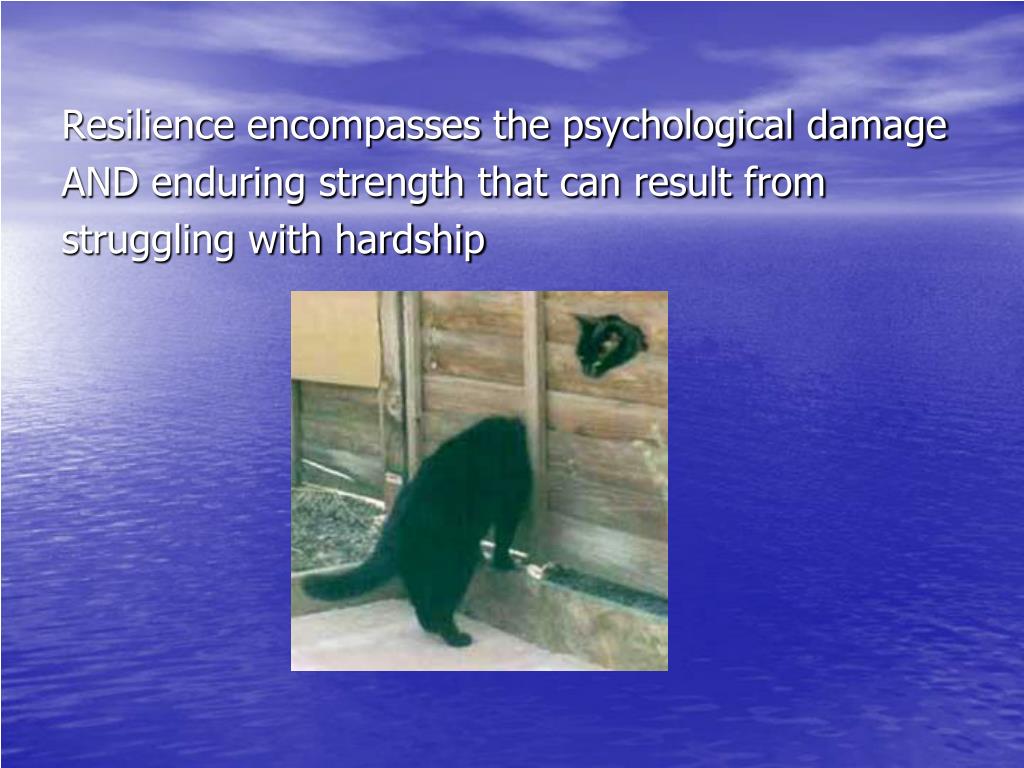 Resilience encompasses the psychological damage AND enduring strength that can result from struggling with hardship